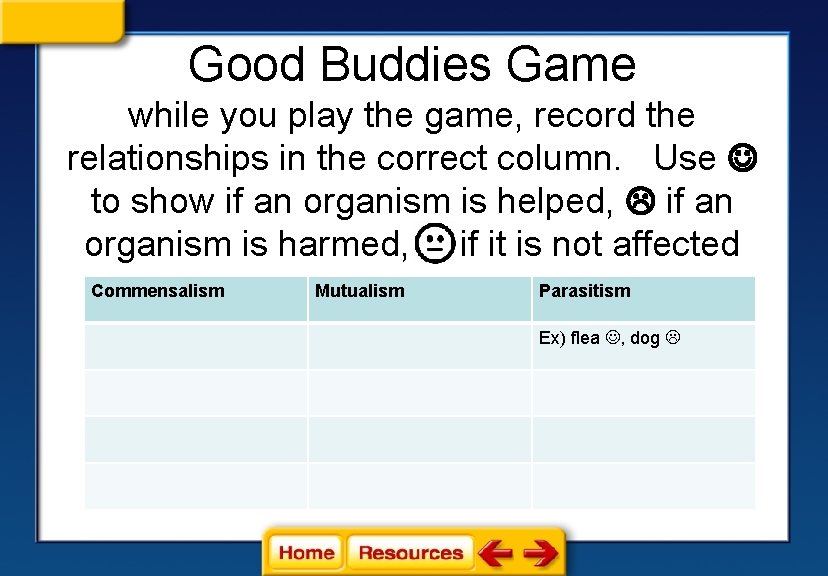 Good Buddies Game

while you play the game, record the relationships in the correct column. Use ☺ to show if an organism is helped, ☹ if an organism is harmed, 😐 if it is not affected

| Commensalism | Mutualism | Parasitism |
|---|---|---|
| | | Ex) flea ☺, dog ☹ |
| | | |
| | | |
| | | |

Home Resources